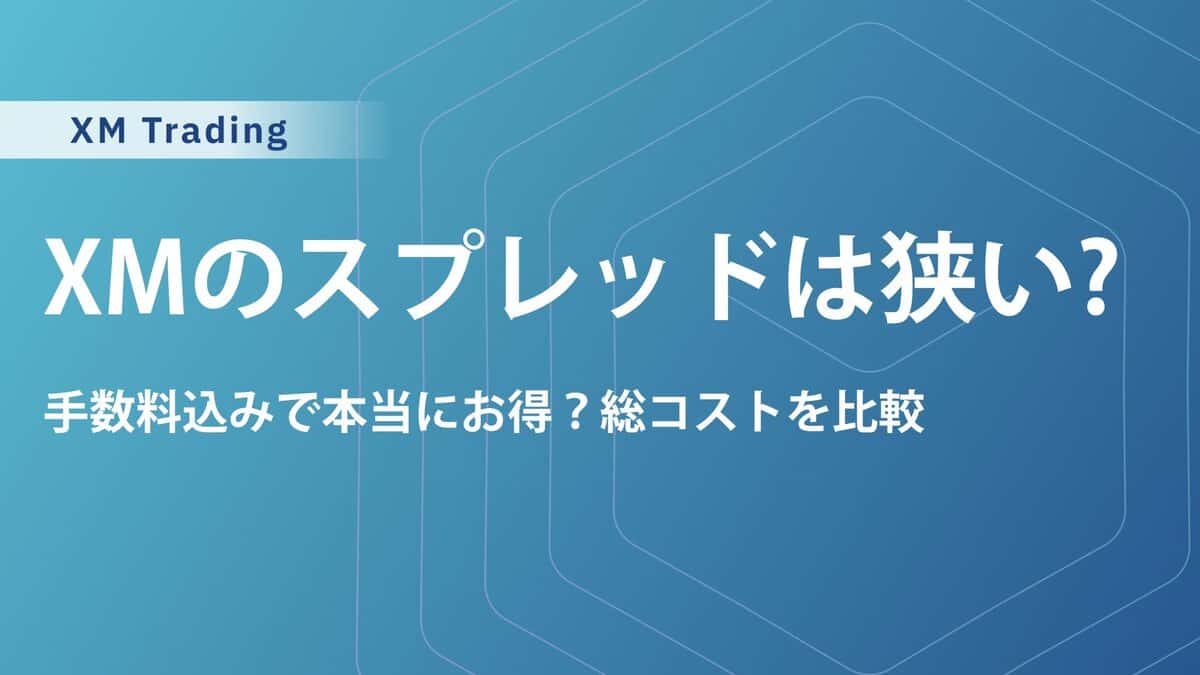 XM Trading

XMのスプレッドは狭い?

手数料込みで本当にお得？総コストを比較